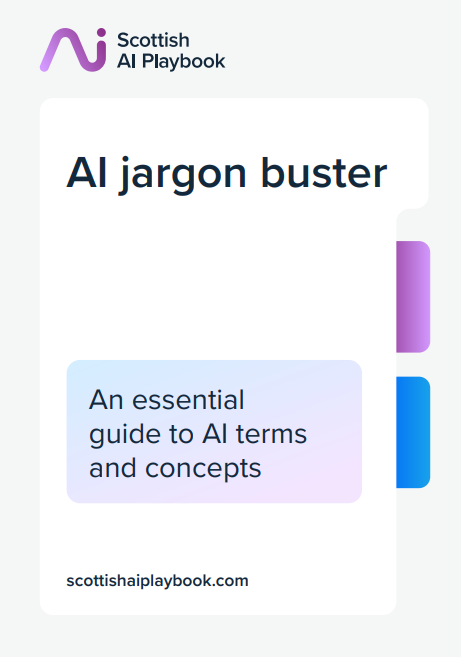 Scottish
AI Playbook

AI jargon buster

An essential guide to AI terms and concepts

scottishaiplaybook.com